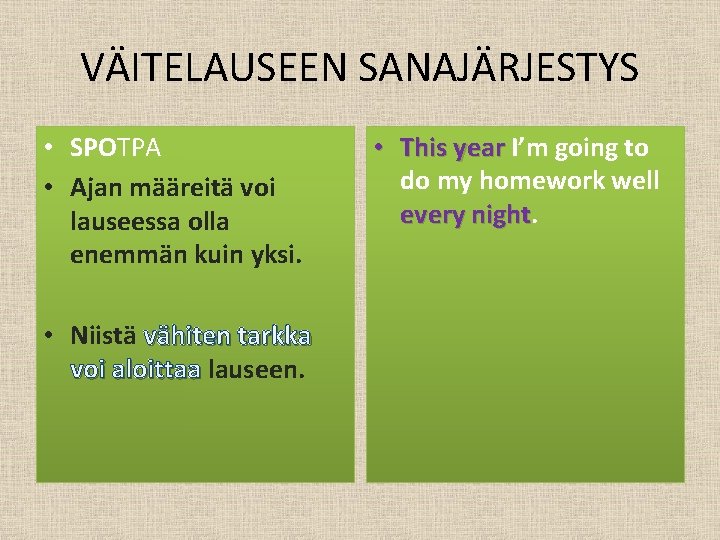 VÄITELAUSEEN SANAJÄRJESTYS

• SPOTPA
• Ajan määreitä voi lauseessa olla enemmän kuin yksi.

• Niistä vähiten tarkka voi aloittaa lauseen.

• This year I'm going to do my homework well every night.